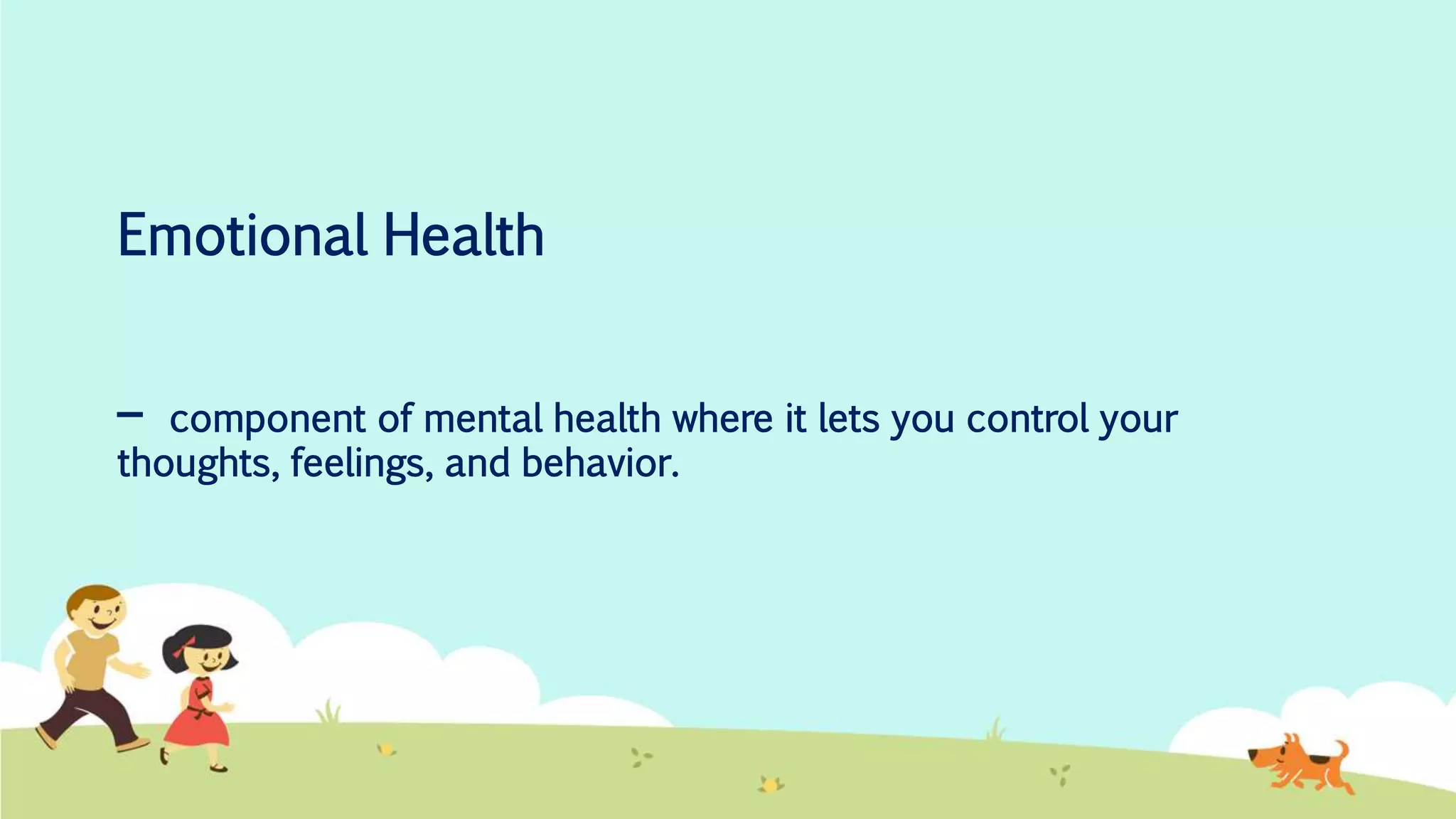 Emotional Health

– component of mental health where it lets you control your thoughts, feelings, and behavior.